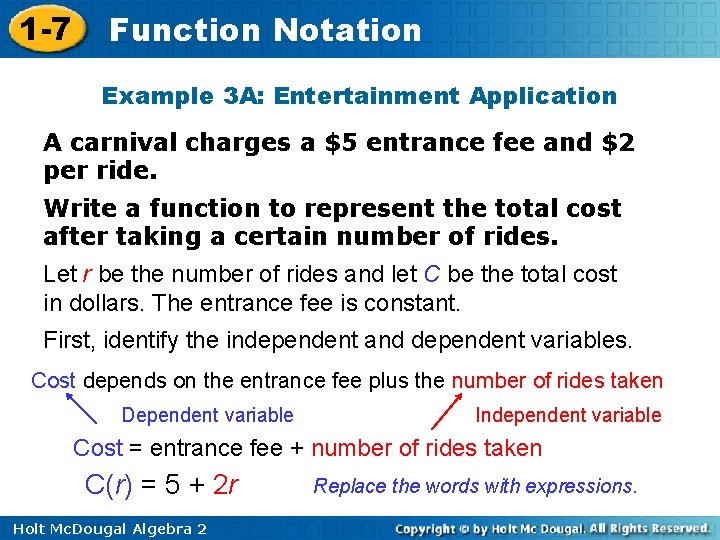 1-7 Function Notation

Example 3A: Entertainment Application

A carnival charges a $5 entrance fee and $2 per ride.

Write a function to represent the total cost after taking a certain number of rides.

Let r be the number of rides and let C be the total cost in dollars. The entrance fee is constant.

First, identify the independent and dependent variables.

Cost depends on the entrance fee plus the number of rides taken

Dependent variable

Independent variable

Cost = entrance fee + number of rides taken

$C(r) = 5 + 2r$

Replace the words with expressions.

Holt McDougal Algebra 2

Copyright © by Holt Mc Dougal. All Rights Reserved.